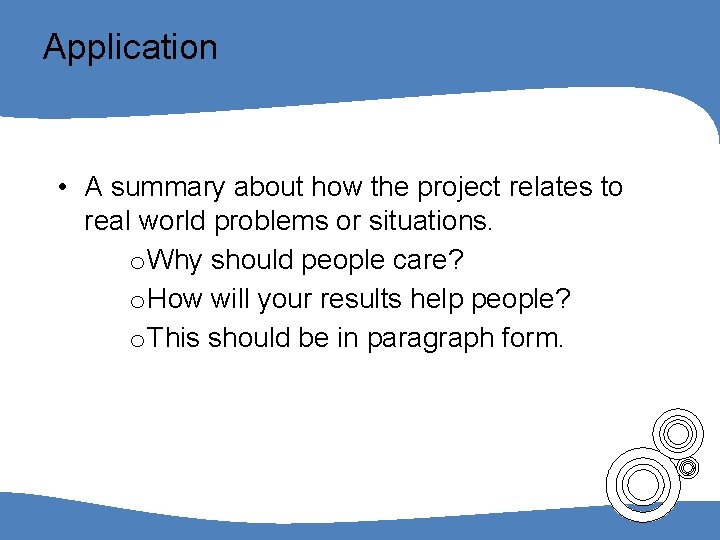 Application

• A summary about how the project relates to real world problems or situations.

o Why should people care?

o How will your results help people?

o This should be in paragraph form.